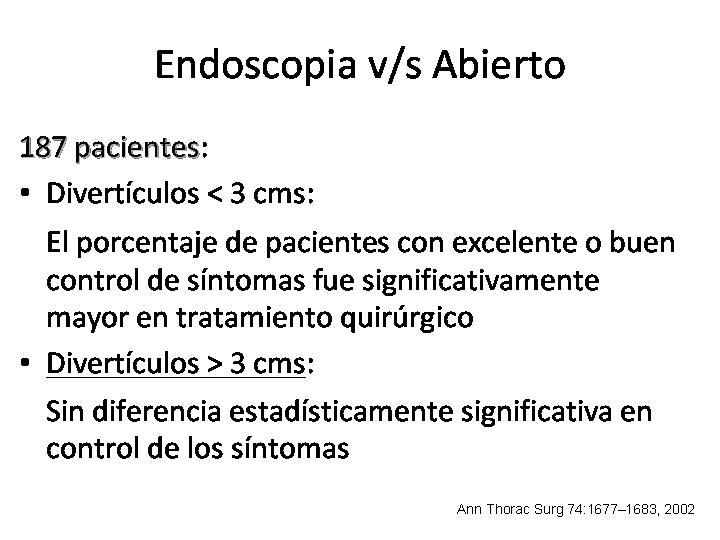 Endoscopia v/s Abierto

187 pacientes:

• Divertículos < 3 cms:

El porcentaje de pacientes con excelente o buen control de síntomas fue significativamente mayor en tratamiento quirúrgico

• Divertículos > 3 cms:

Sin diferencia estadísticamente significativa en control de los síntomas

Ann Thorac Surg 74:1677–1683, 2002